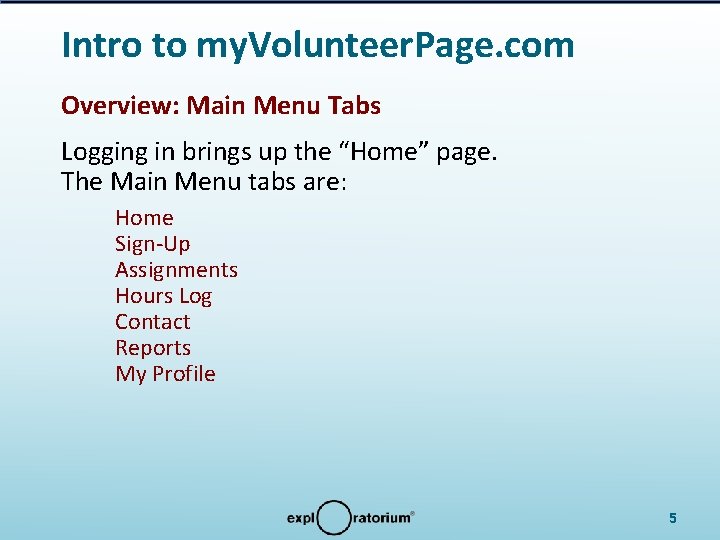 Intro to myVolunteerPage.com

Overview: Main Menu Tabs

Logging in brings up the “Home” page.
The Main Menu tabs are:

Home
Sign-Up
Assignments
Hours Log
Contact
Reports
My Profile

exploratorium®

5